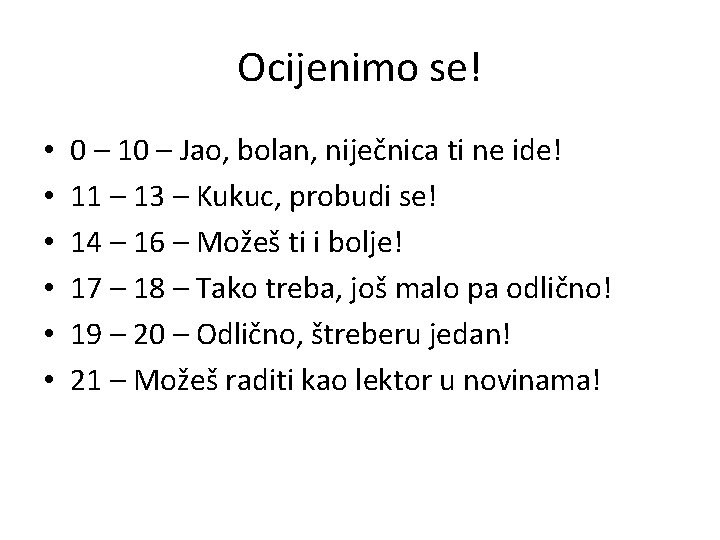 Ocijenimo se!

• 0 – 10 – Jao, bolan, niječnica ti ne ide!
• 11 – 13 – Kukuc, probudi se!
• 14 – 16 – Možeš ti i bolje!
• 17 – 18 – Tako treba, još malo pa odlično!
• 19 – 20 – Odlično, štreberu jedan!
• 21 – Možeš raditi kao lektor u novinama!